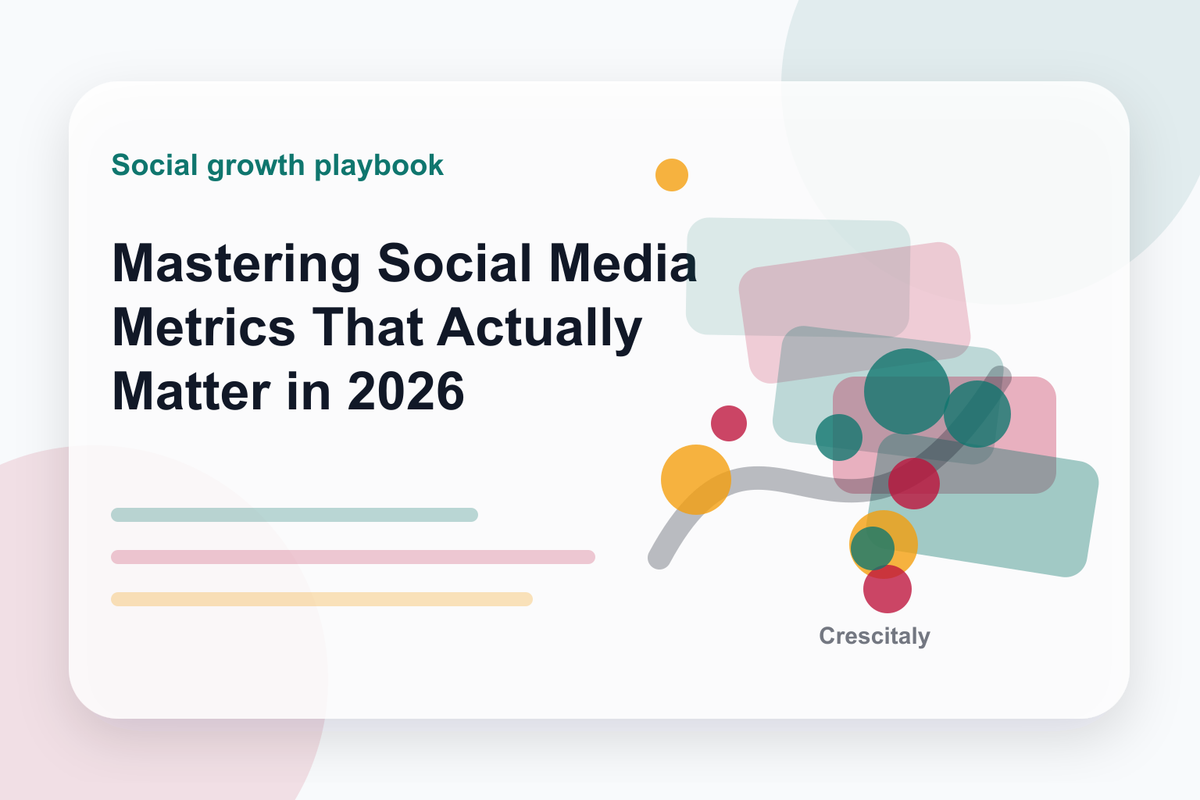 Social growth playbook

Mastering Social Media Metrics That Actually Matter in 2026

Crescitaly